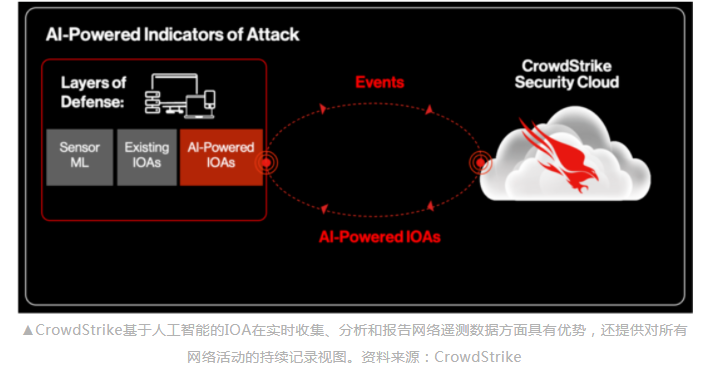 AI-Powered Indicators of Attack

Layers of Defense:

Sensor ML

Existing IOAs

AI-Powered IOAs

Events

AI-Powered IOAs

CrowdStrike Security Cloud

▲CrowdStrike基于人工智能的IOA在实时收集、分析和报告网络遥测数据方面具有优势，还提供对所有网络活动的持续记录视图。资料来源：CrowdStrike